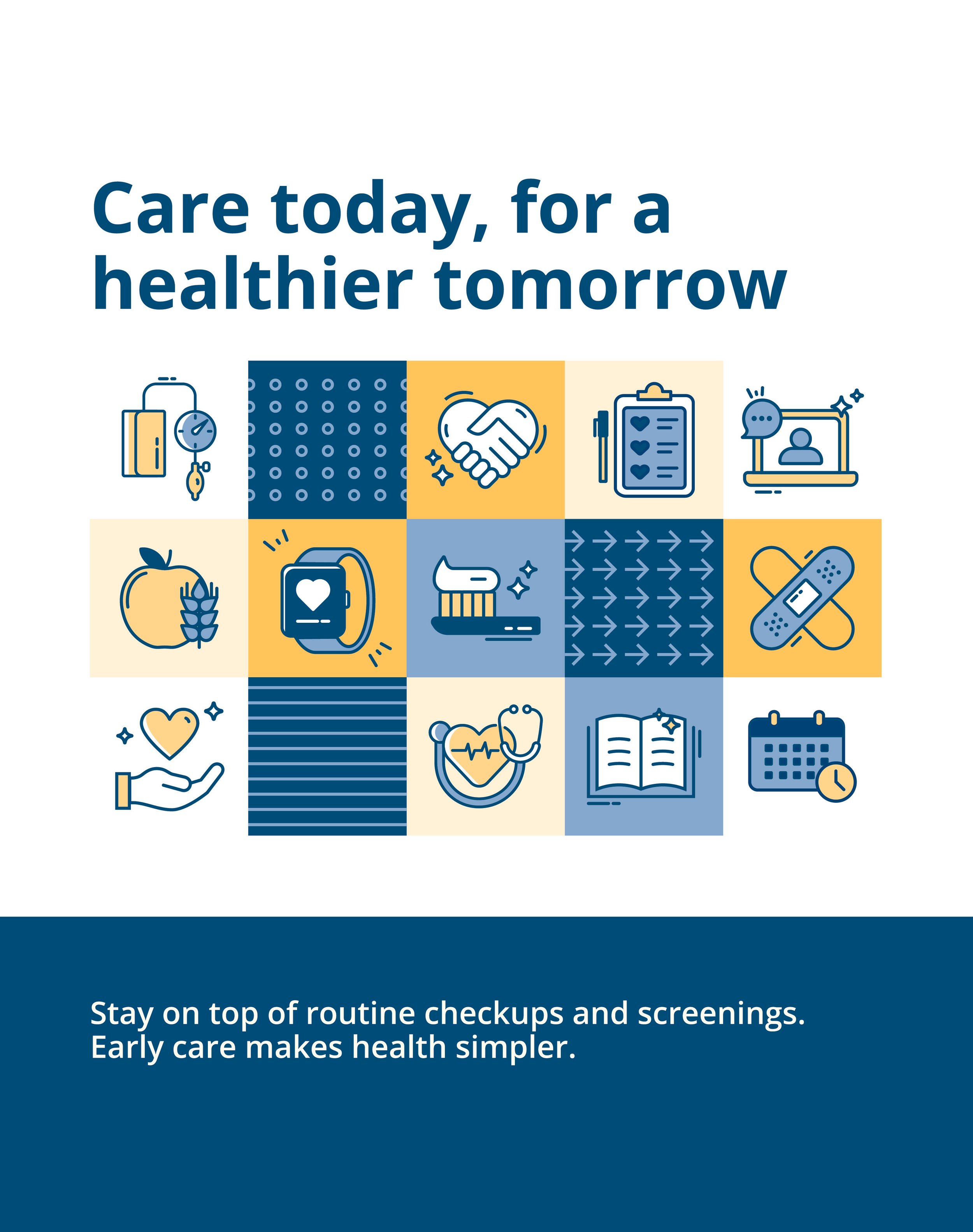 Care today, for a healthier tomorrow

Stay on top of routine checkups and screenings. Early care makes health simpler.